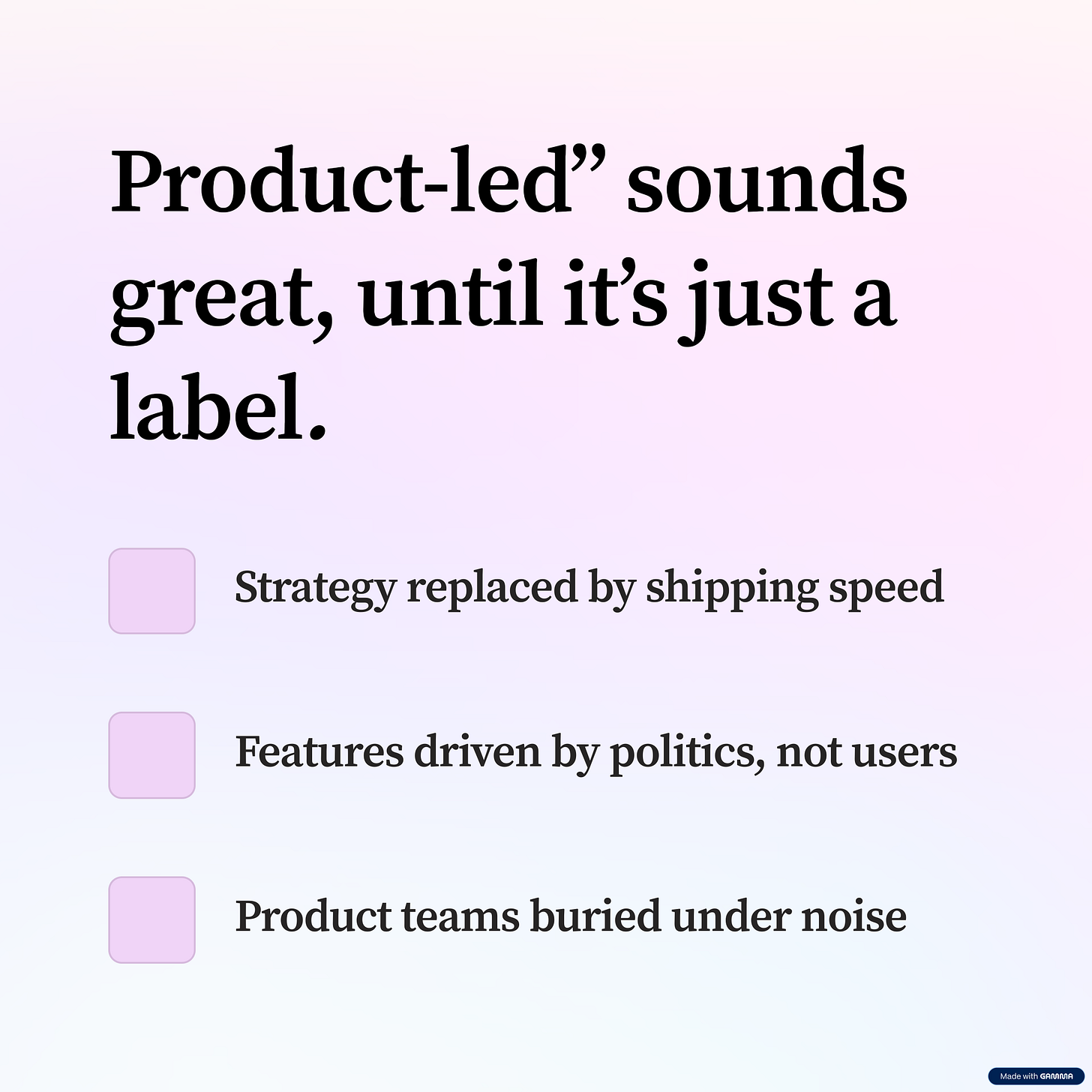 Product-led” sounds great, until it’s just a label.

Strategy replaced by shipping speed

Features driven by politics, not users

Product teams buried under noise

Made with GAMMA